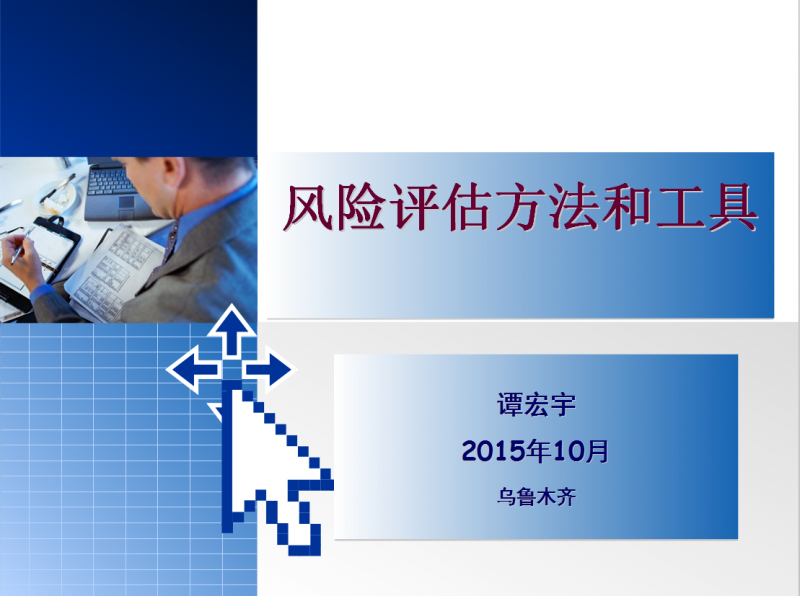 风险评估方法和工具

谭宏宇

2015年10月

乌鲁木齐